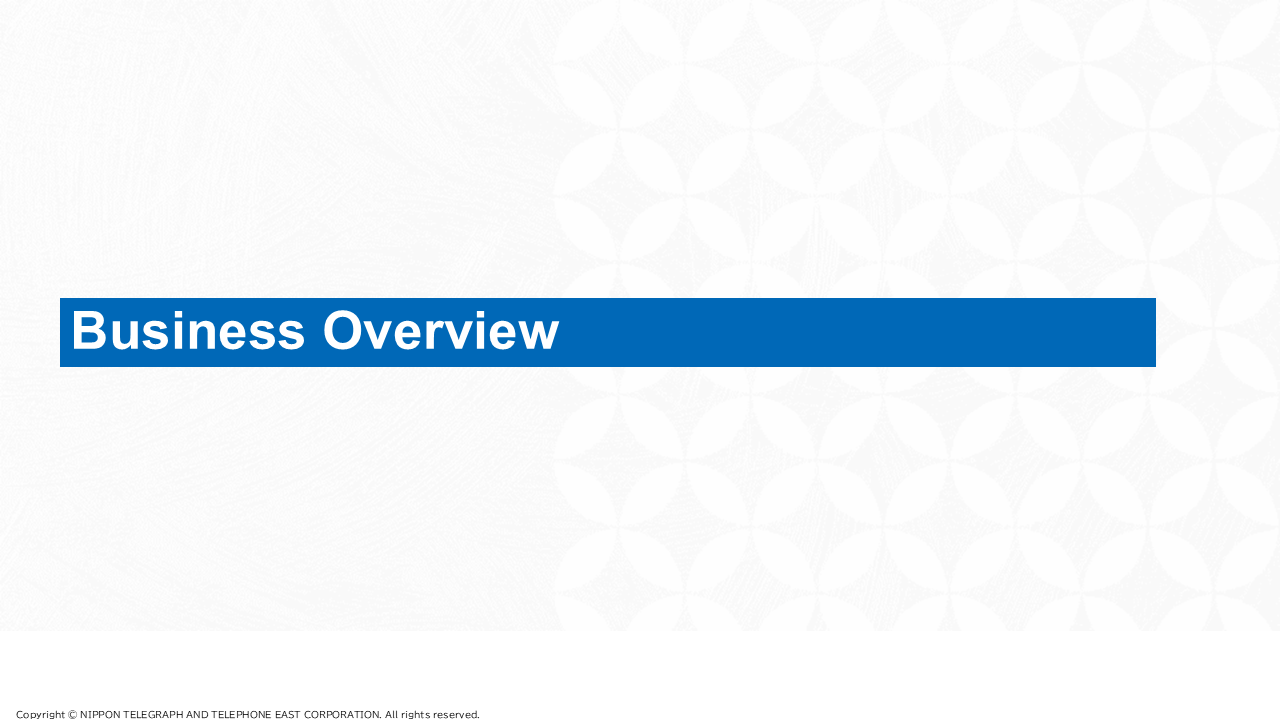 Business Overview

Copyright © NIPPON TELEGRAPH AND TELEPHONE EAST CORPORATION. All rights reserved.